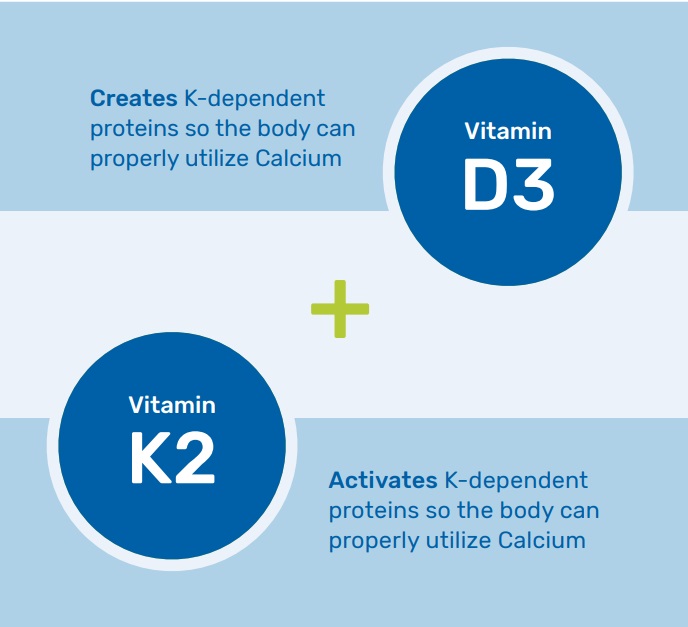 Creates K-dependent proteins so the body can properly utilize Calcium

Vitamin
D3

+

Vitamin
K2

Activates K-dependent proteins so the body can properly utilize Calcium